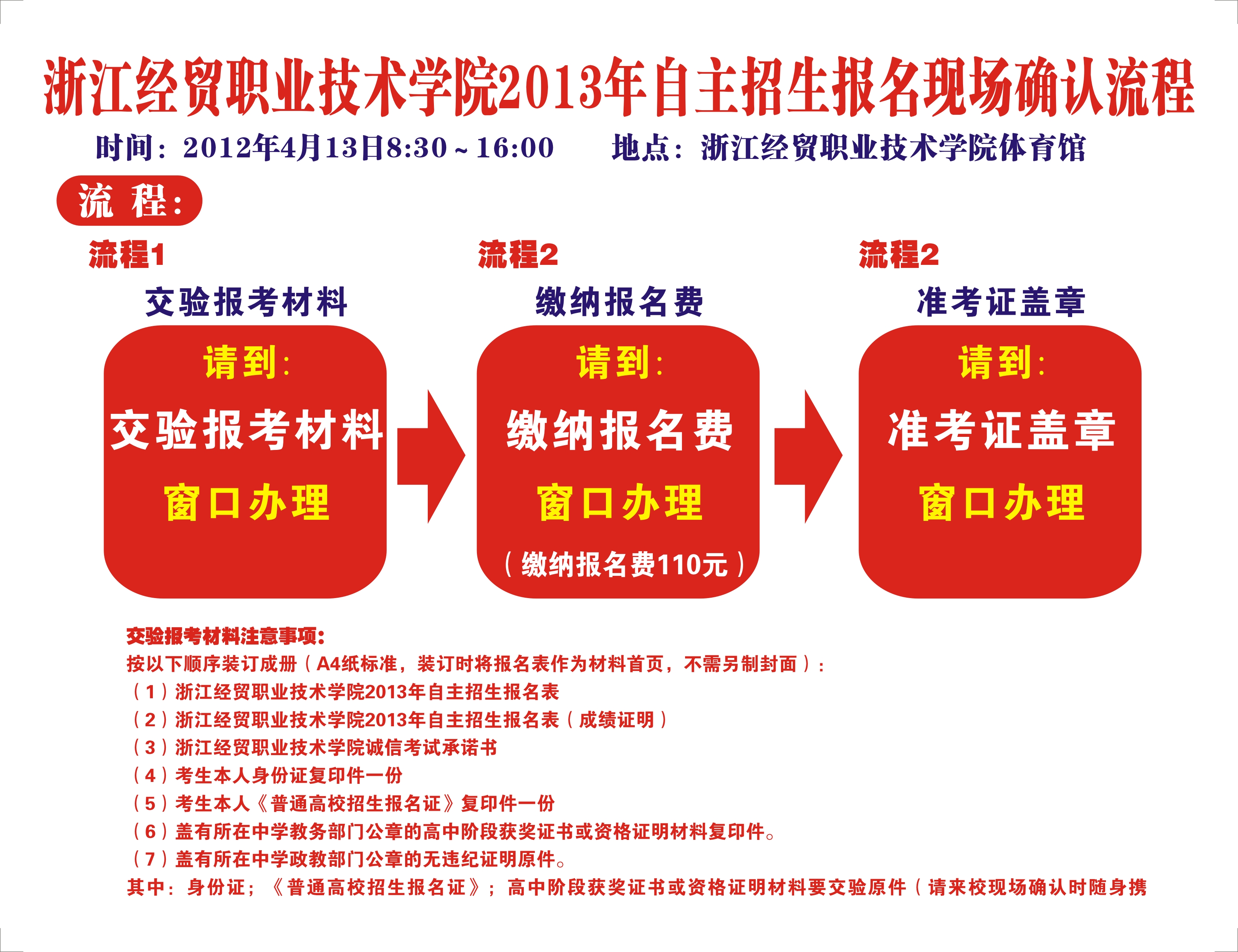 浙江经贸职业技术学院2013年自主招生报名现场确认流程

时间：2012年4月13日8:30～16:00　　地点：浙江经贸职业技术学院体育馆

流 程：

流程1

交验报考材料

请到：

交验报考材料

窗口办理

流程2

缴纳报名费

请到：

缴纳报名费

窗口办理

（缴纳报名费110元）

流程2

准考证盖章

请到：

准考证盖章

窗口办理

交验报考材料注意事项：

按以下顺序装订成册（A4纸标准，装订时将报名表作为材料首页，不需另制封面）：

（1）浙江经贸职业技术学院2013年自主招生报名表

（2）浙江经贸职业技术学院2013年自主招生报名表（成绩证明）

（3）浙江经贸职业技术学院诚信考试承诺书

（4）考生本人身份证复印件一份

（5）考生本人《普通高校招生报名证》复印件一份

（6）盖有所在中学教务部门公章的高中阶段获奖证书或资格证明材料复印件。

（7）盖有所在中学政教部门公章的无违纪证明原件。

其中：身份证；《普通高校招生报名证》；高中阶段获奖证书或资格证明材料要交验原件（请来校现场确认时随身携